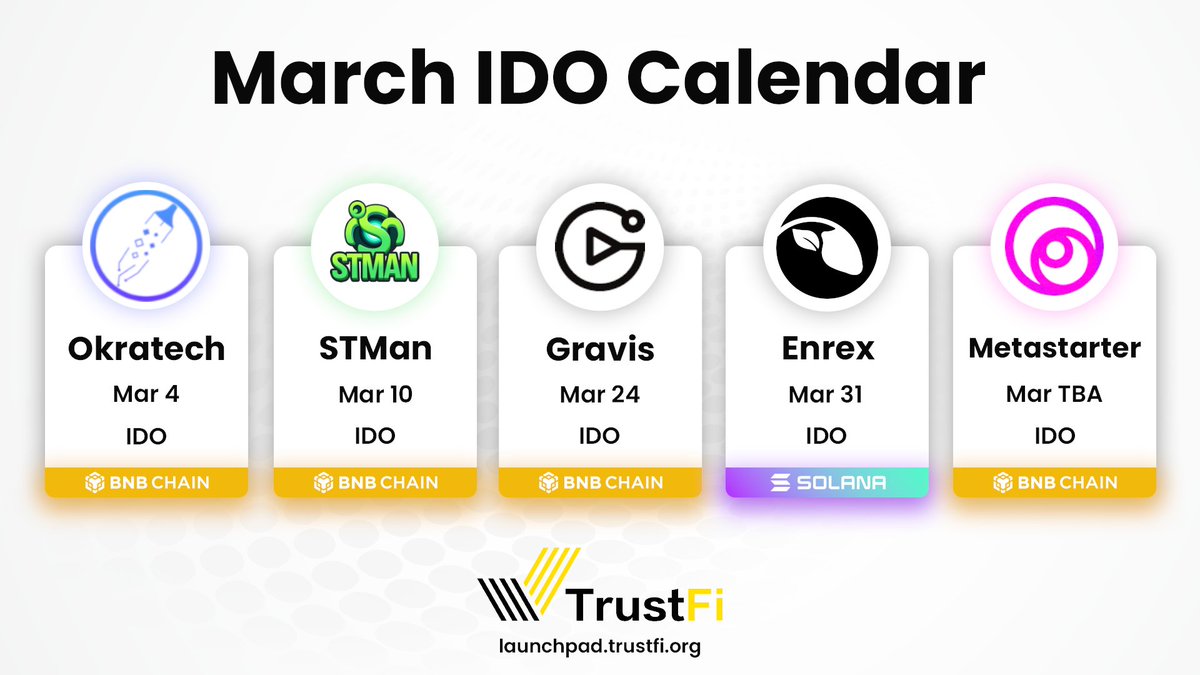 March IDO Calendar

STMAN

Okratech
Mar 4
IDO
BNB CHAIN

STMan
Mar 10
IDO
BNB CHAIN

Gravis
Mar 24
IDO
BNB CHAIN

Enrex
Mar 31
IDO
SOLANA

Metastarter
Mar TBA
IDO
BNB CHAIN

TrustFi
launchpad.trustfi.org